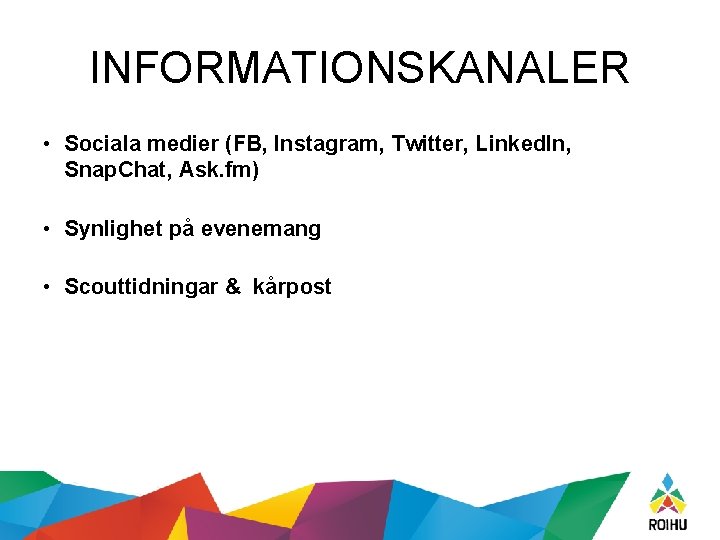 INFORMATIONSKANALER

• Sociala medier (FB, Instagram, Twitter, LinkedIn, SnapChat, Ask.fm)

• Synlighet på evenemang

• Scouttidningar & kårpost

ROIHU